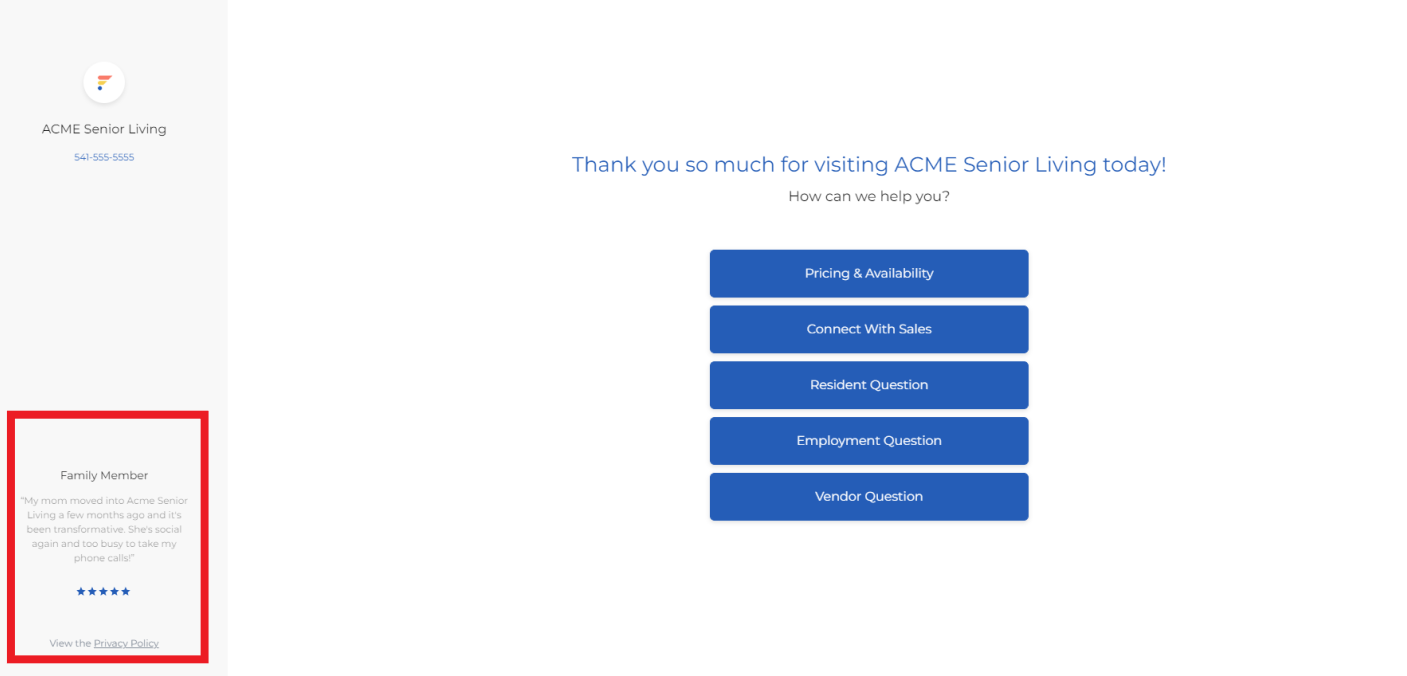 ACME Senior Living

541-555-5555

Family Member

"My mom moved into Acme Senior Living a few months ago and it's been transformative. She's social again and too busy to take my phone calls!"

★★★★★

View the Privacy Policy

Thank you so much for visiting ACME Senior Living today!

How can we help you?

Pricing & Availability

Connect With Sales

Resident Question

Employment Question

Vendor Question